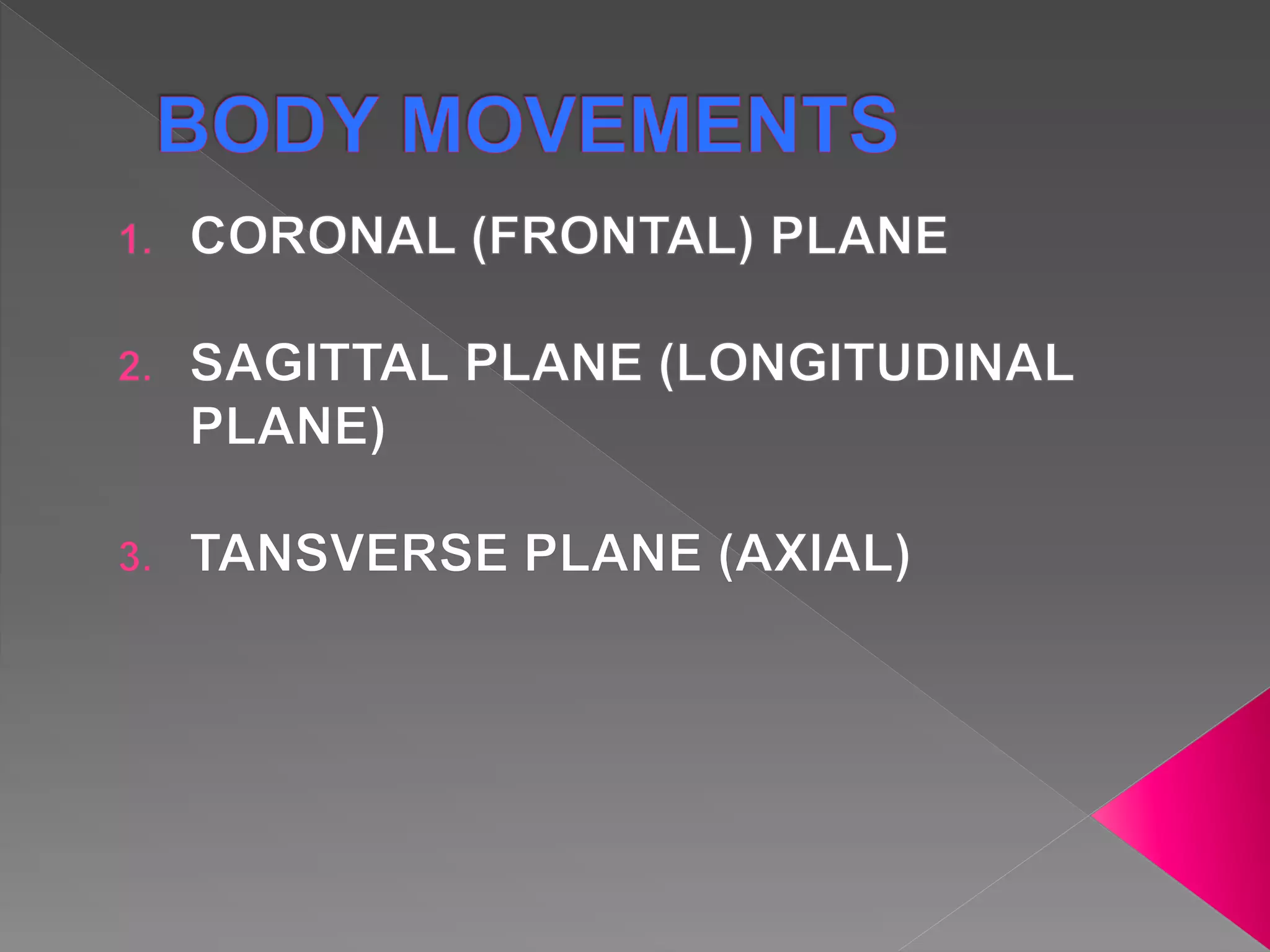 BODY MOVEMENTS

1. CORONAL (FRONTAL) PLANE

2. SAGITTAL PLANE (LONGITUDINAL PLANE)

3. TANSVERSE PLANE (AXIAL)